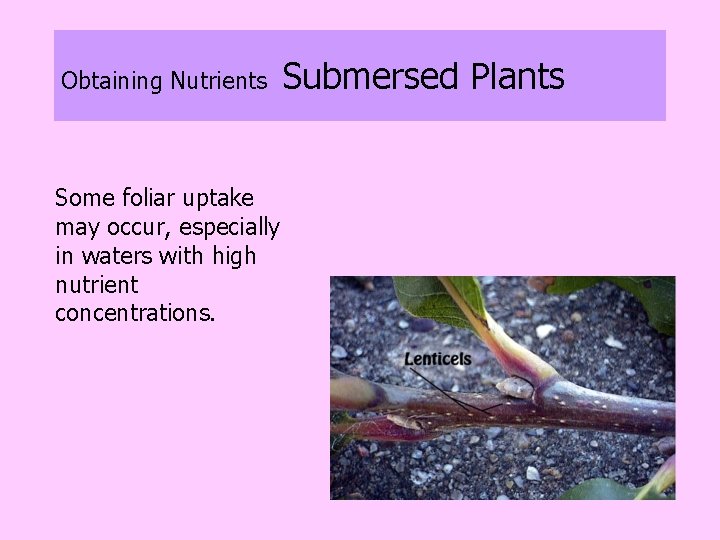 Obtaining Nutrients Submersed Plants

Some foliar uptake may occur, especially in waters with high nutrient concentrations.

Lenticels